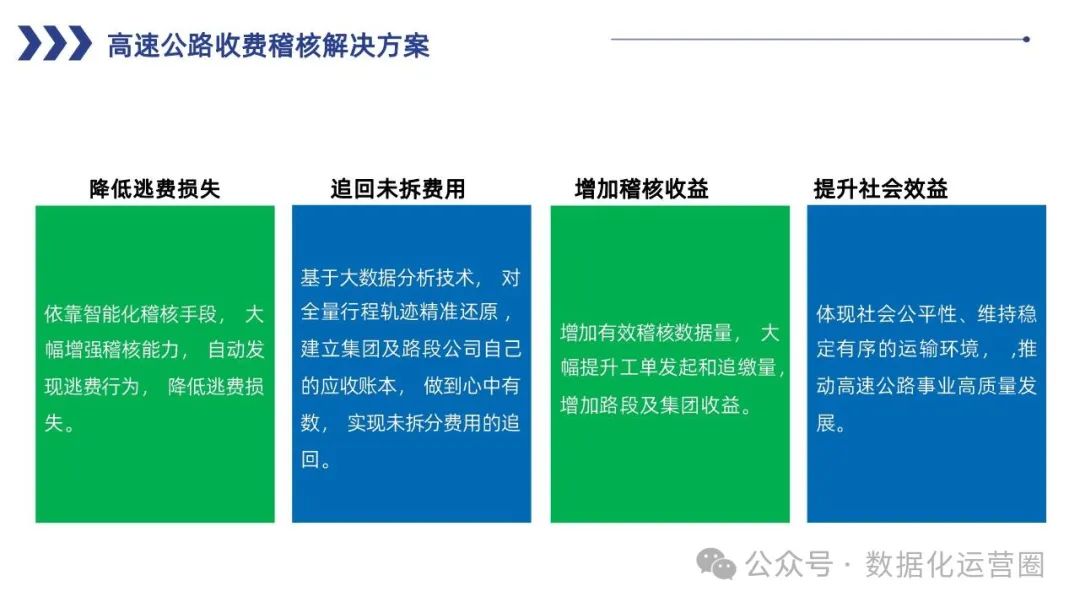 高速公路收费稽核解决方案

降低逃费损失

依靠智能化稽核手段， 大幅增强稽核能力， 自动发现逃费行为， 降低逃费损失。

追回未拆费用

基于大数据分析技术， 对全量行程轨迹精准还原，建立集团及路段公司自己的应收账本， 做到心中有数， 实现未拆分费用的追回。

增加稽核收益

增加有效稽核数据量， 大幅提升工单发起和追缴量，增加路段及集团收益。

提升社会效益

体现社会公平性、维持稳定有序的运输环境， ,推动高速公路事业高质量发展。

公众号 · 数据化运营圈